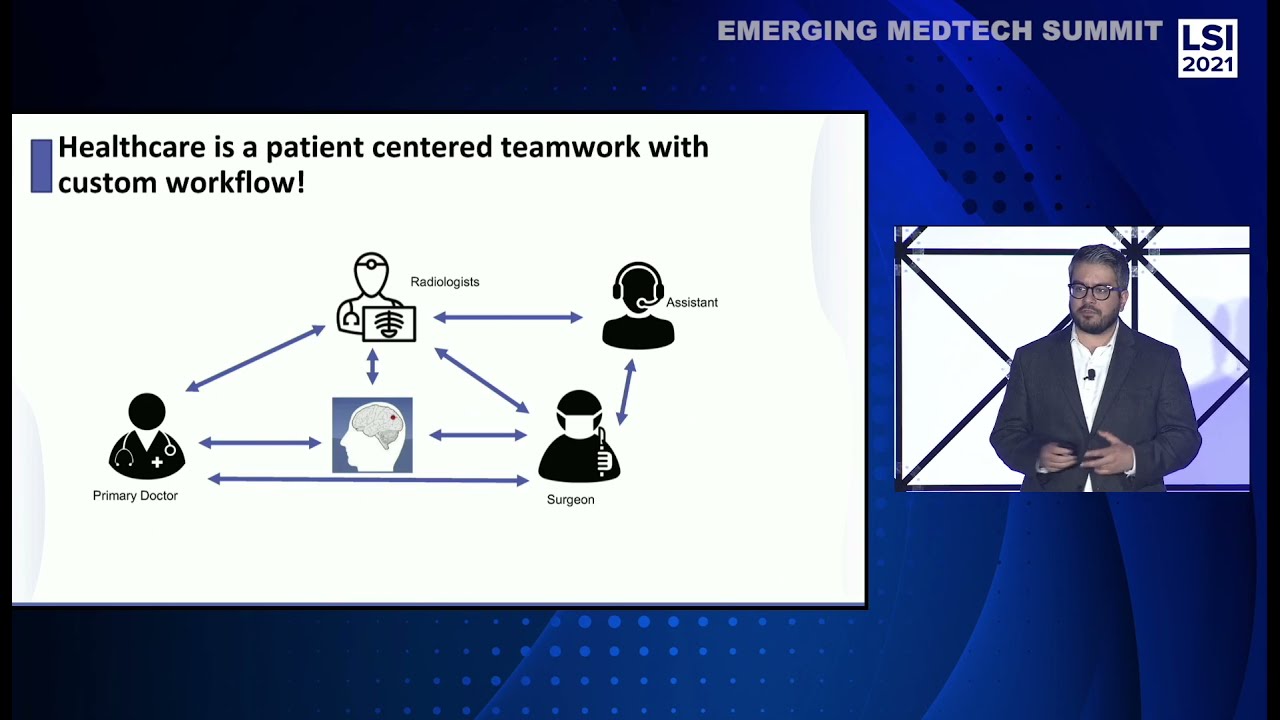 EMERGING MEDTECH SUMMIT

LSI
2021

Healthcare is a patient centered teamwork with custom workflow!

Radiologists

Assistant

Primary Doctor

Surgeon